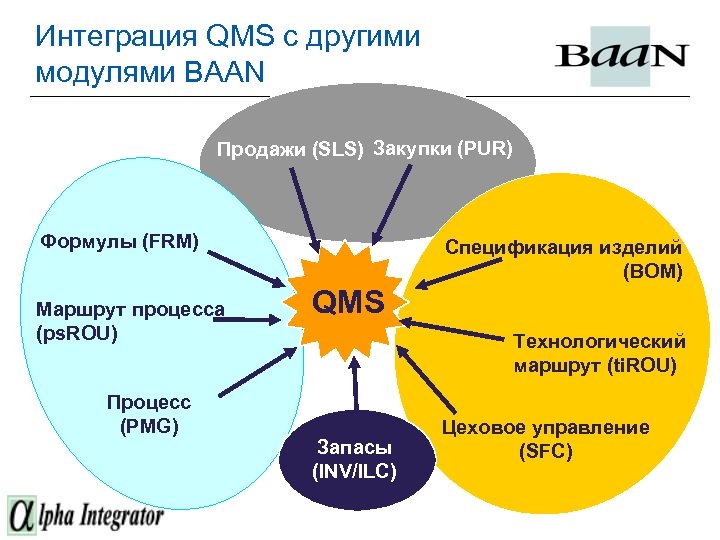 Интеграция QMS с другими модулями BAAN

BaaN

Продажи (SLS) Закупки (PUR)

Формулы (FRM)

Маршрут процесса (psROU)

Процесс (PMG)

QMS

Спецификация изделий (BOM)

Технологический маршрут (tiROU)

Цеховое управление (SFC)

Запасы (INV/ILC)

αlpha Integrator